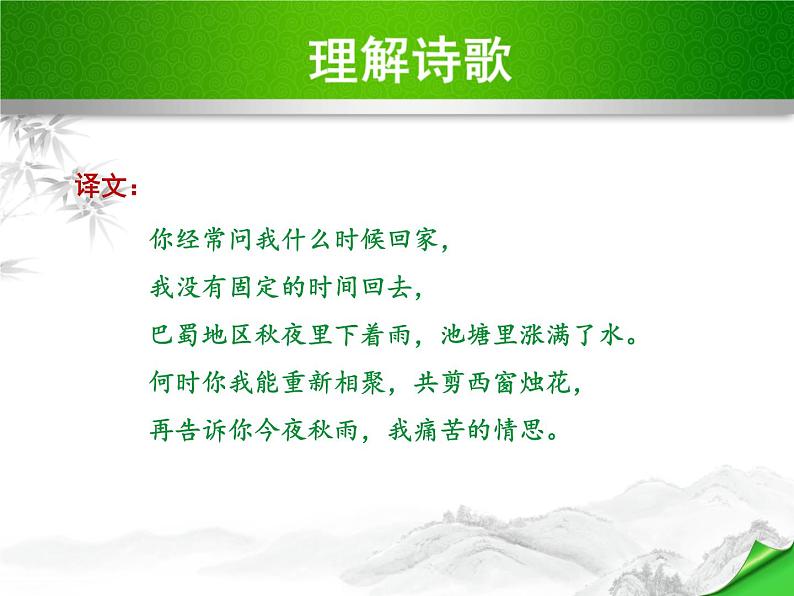 理解诗歌

译文：

你经常问我什么时候回家，

我没有固定的时间回去，

巴蜀地区秋夜里下着雨，池塘里涨满了水。

何时你我能重新相聚，共剪西窗烛花，

再告诉你今夜秋雨，我痛苦的情思。